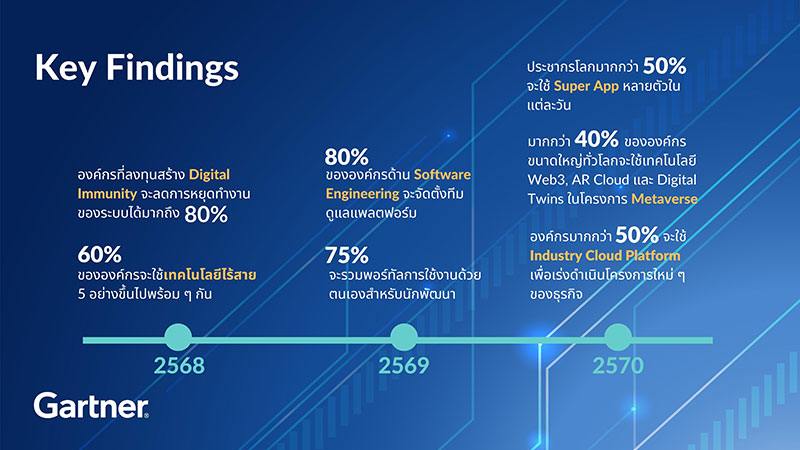 Key Findings

องค์กรที่ลงทุนสร้าง Digital Immunity จะลดการหยุดทำงานของระบบได้มากถึง 80%

60%
ขององค์กรจะใช้เทคโนโลยีไร้สาย 5 อย่างขึ้นไปพร้อม ๆ กัน

80%
ขององค์กรด้าน Software Engineering จะจัดตั้งทีมดูแลแพลตฟอร์ม

75%
จะรวมพอร์ทัลการใช้งานด้วยตนเองสำหรับนักพัฒนา

ประชากรโลกมากกว่า 50% จะใช้ Super App หลายตัวในแต่ละวัน

มากกว่า 40% ขององค์กรขนาดใหญ่ทั่วโลกจะใช้เทคโนโลยี Web3, AR Cloud และ Digital Twins ในโครงการ Metaverse

องค์กรมากกว่า 50% จะใช้ Industry Cloud Platform เพื่อเร่งดำเนินโครงการใหม่ ๆ ของธุรกิจ

2568

2569

2570

Gartner.